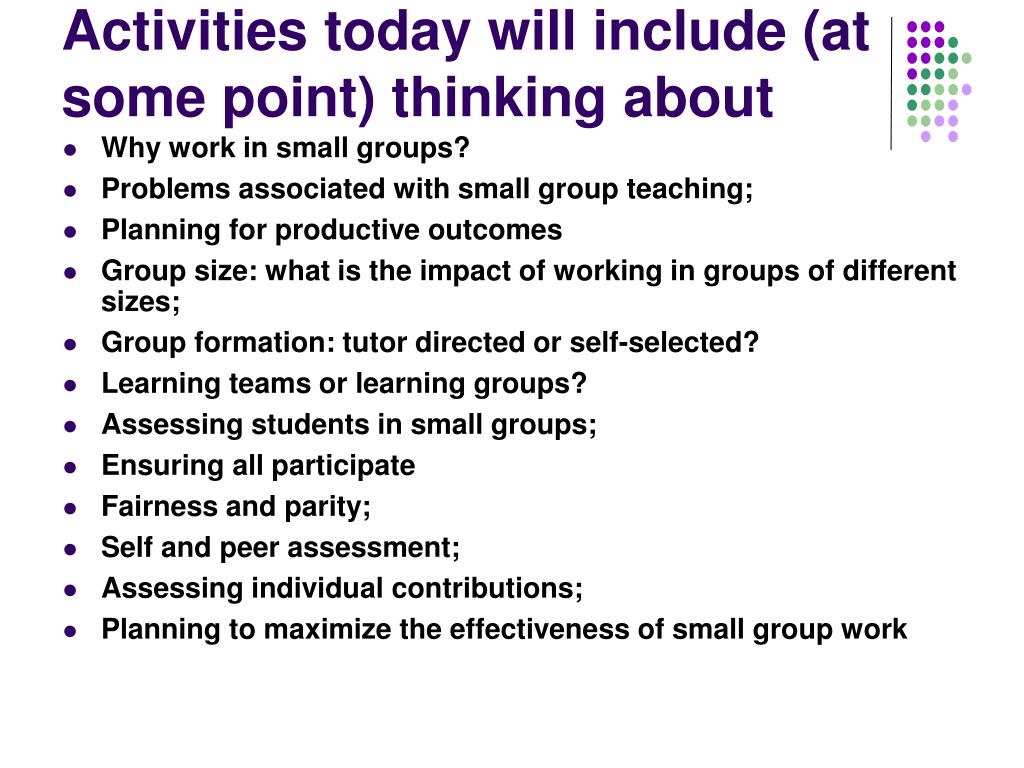 Activities today will include (at some point) thinking about

- Why work in small groups?
- Problems associated with small group teaching;
- Planning for productive outcomes
- Group size: what is the impact of working in groups of different sizes;
- Group formation: tutor directed or self-selected?
- Learning teams or learning groups?
- Assessing students in small groups;
- Ensuring all participate
- Fairness and parity;
- Self and peer assessment;
- Assessing individual contributions;
- Planning to maximize the effectiveness of small group work